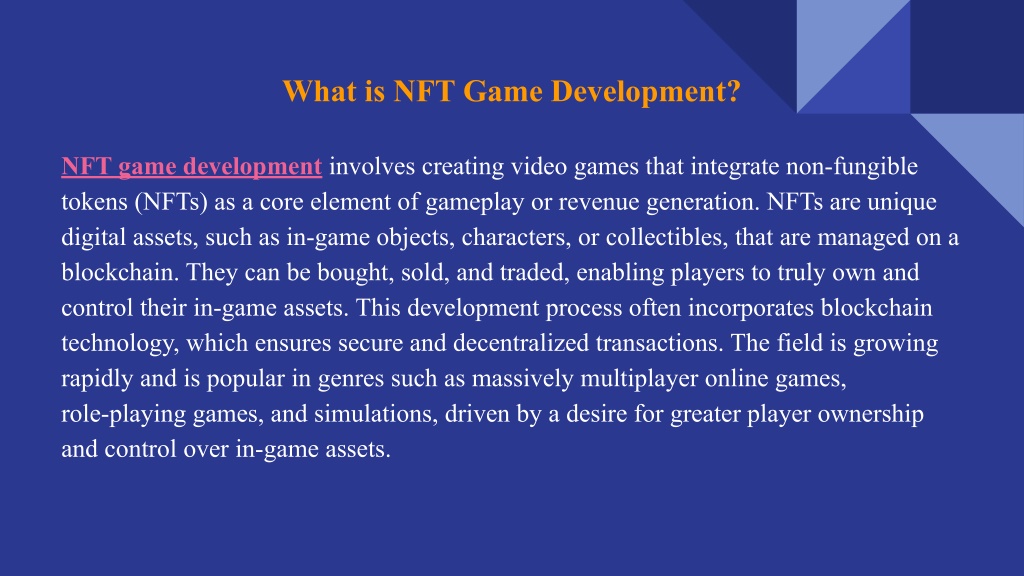 What is NFT Game Development?

NFT game development involves creating video games that integrate non-fungible tokens (NFTs) as a core element of gameplay or revenue generation. NFTs are unique digital assets, such as in-game objects, characters, or collectibles, that are managed on a blockchain. They can be bought, sold, and traded, enabling players to truly own and control their in-game assets. This development process often incorporates blockchain technology, which ensures secure and decentralized transactions. The field is growing rapidly and is popular in genres such as massively multiplayer online games, role-playing games, and simulations, driven by a desire for greater player ownership and control over in-game assets.